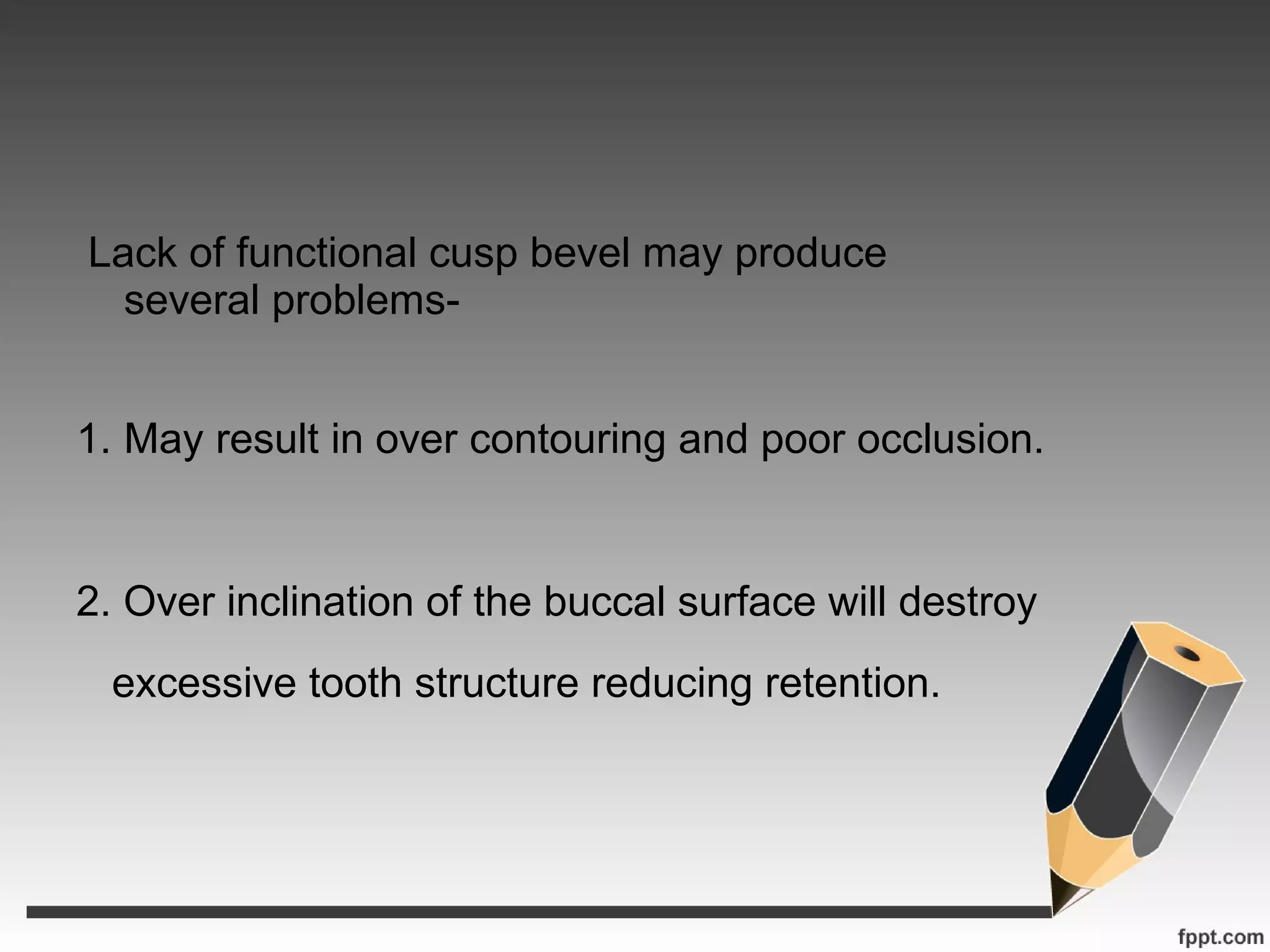 Lack of functional cusp bevel may produce several problems-

1. May result in over contouring and poor occlusion.

2. Over inclination of the buccal surface will destroy excessive tooth structure reducing retention.

fppt.com